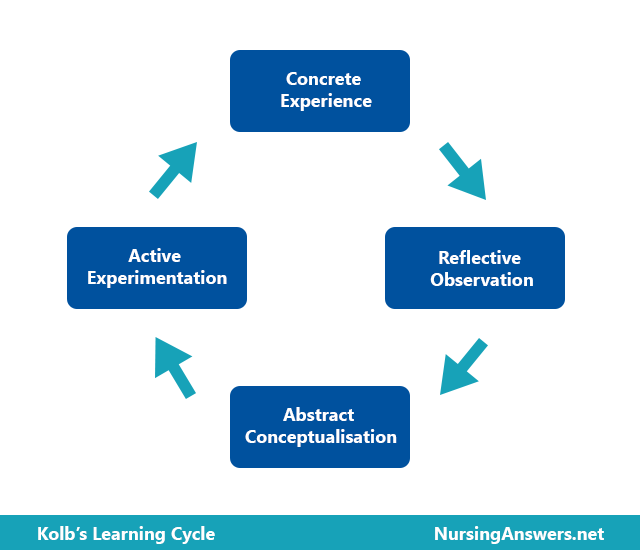 Concrete Experience

Reflective Observation

Abstract Conceptualisation

Active Experimentation

Kolb's Learning Cycle

NursingAnswers.net